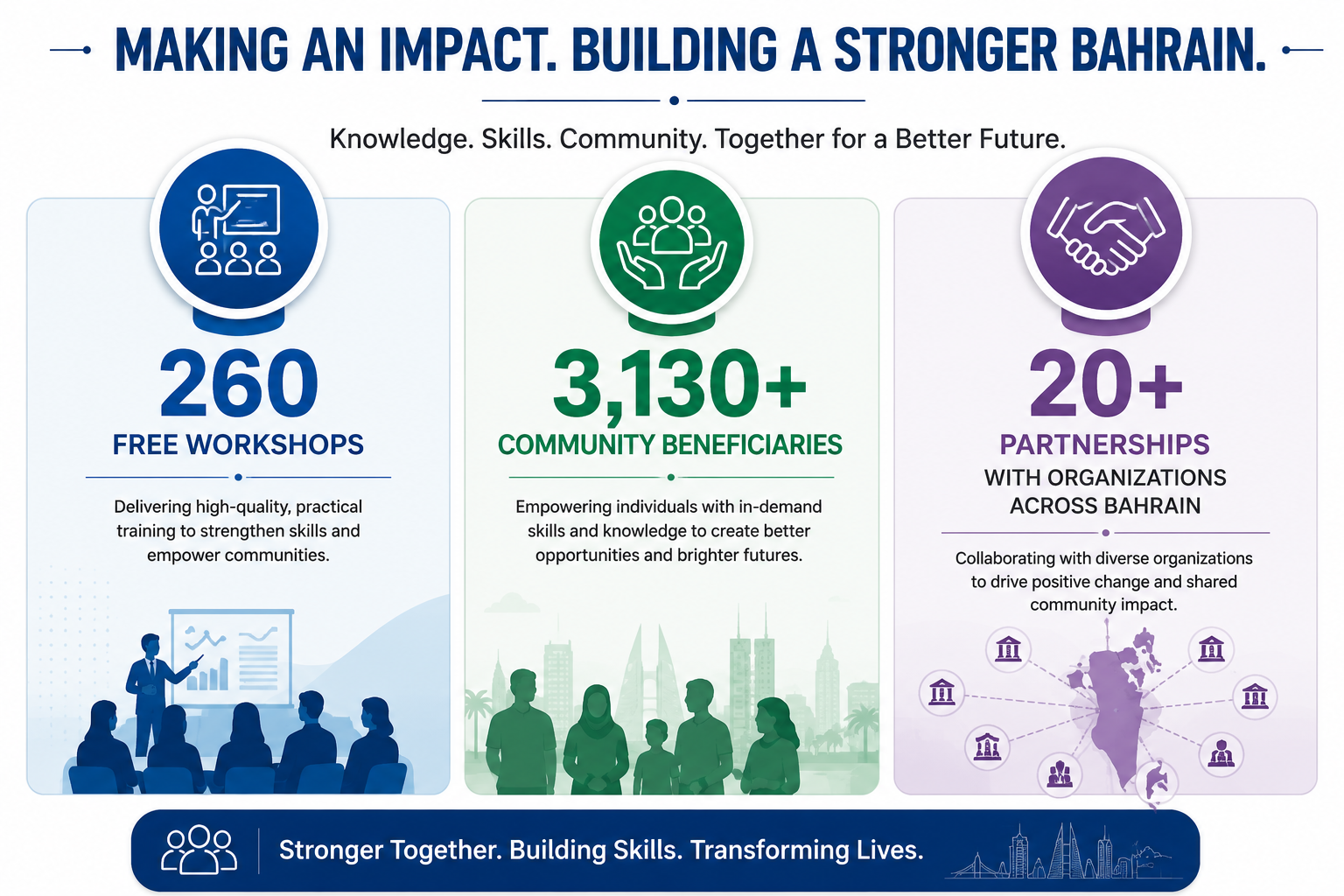 MAKING AN IMPACT. BUILDING A STRONGER BAHRAIN.

Knowledge. Skills. Community. Together for a Better Future.

260
FREE WORKSHOPS

Delivering high-quality, practical training to strengthen skills and empower communities.

3,130+
COMMUNITY BENEFICIARIES

Empowering individuals with in-demand skills and knowledge to create better opportunities and brighter futures.

20+
PARTNERSHIPS
WITH ORGANIZATIONS ACROSS BAHRAIN

Collaborating with diverse organizations to drive positive change and shared community impact.

Stronger Together. Building Skills. Transforming Lives.